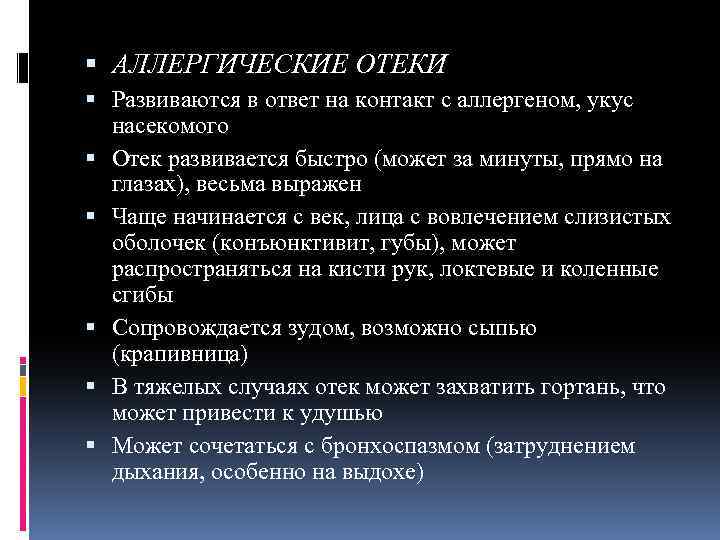 ▪ АЛЛЕРГИЧЕСКИЕ ОТЕКИ
▪ Развиваются в ответ на контакт с аллергеном, укус насекомого
▪ Отек развивается быстро (может за минуты, прямо на глазах), весьма выражен
▪ Чаще начинается с век, лица с вовлечением слизистых оболочек (конъюнктивит, губы), может распространяться на кисти рук, локтевые и коленные сгибы
▪ Сопровождается зудом, возможно сыпью (крапивница)
▪ В тяжелых случаях отек может захватить гортань, что может привести к удушью
▪ Может сочетаться с бронхоспазмом (затруднением дыхания, особенно на выдохе)